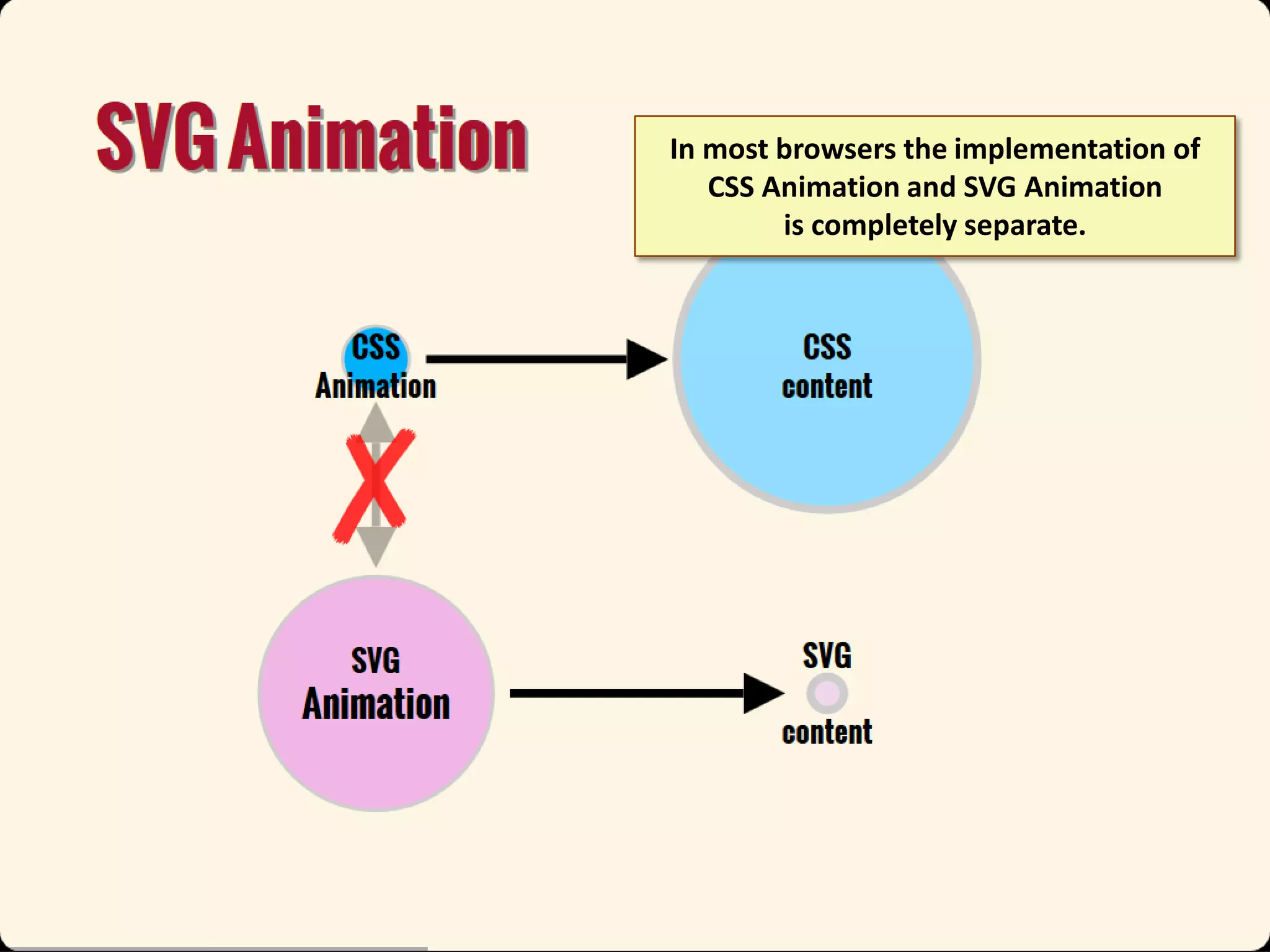 SVG Animation

In most browsers the implementation of CSS Animation and SVG Animation is completely separate.

CSS Animation

CSS content

SVG Animation

SVG content